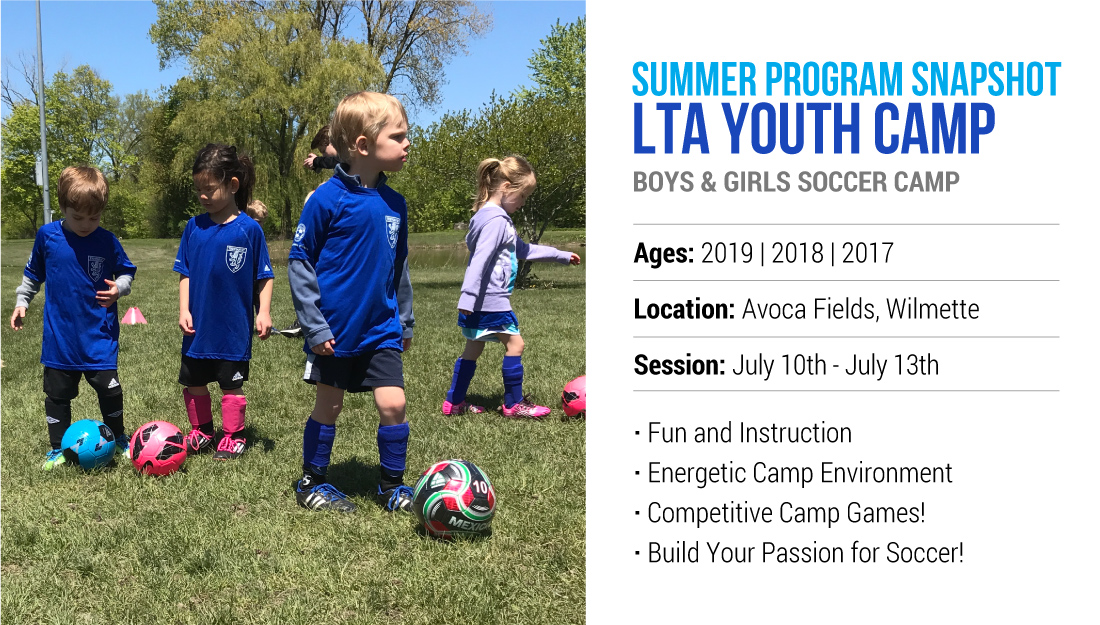 SUMMER PROGRAM SNAPSHOT
LTA YOUTH CAMP
BOYS & GIRLS SOCCER CAMP

Ages: 2019 | 2018 | 2017

Location: Avoca Fields, Wilmette

Session: July 10th - July 13th

• Fun and Instruction
• Energetic Camp Environment
• Competitive Camp Games!
• Build Your Passion for Soccer!